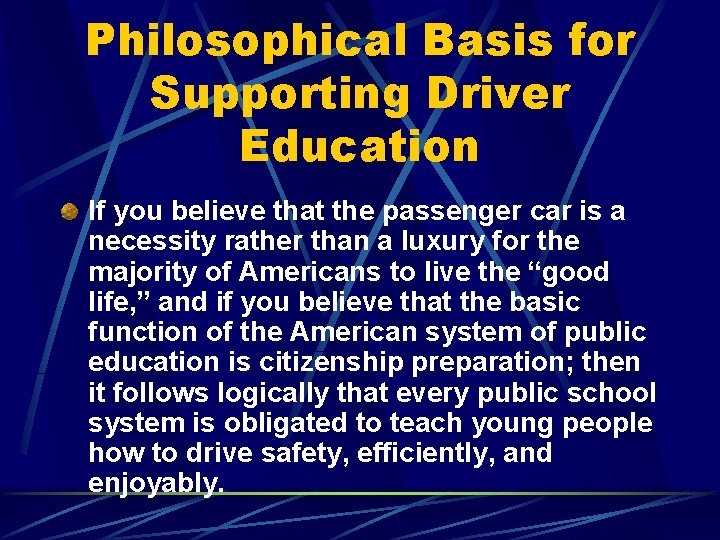 Philosophical Basis for Supporting Driver Education

If you believe that the passenger car is a necessity rather than a luxury for the majority of Americans to live the “good life,” and if you believe that the basic function of the American system of public education is citizenship preparation; then it follows logically that every public school system is obligated to teach young people how to drive safety, efficiently, and enjoyably.